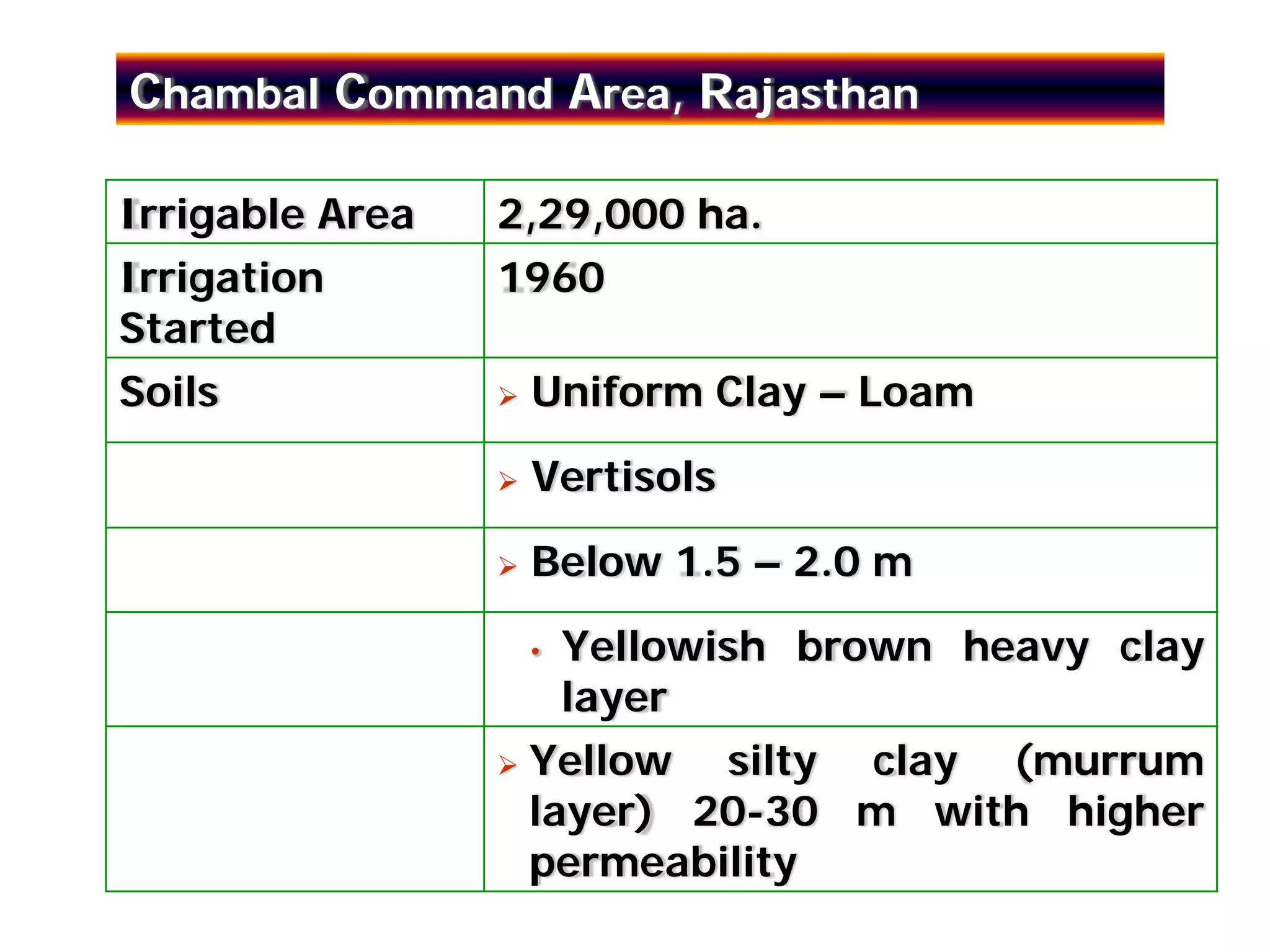 Chambal Command Area, Rajasthan

| Irrigable Area | 2,29,000 ha. |
|---|---|
| Irrigation Started | 1960 |
| Soils | ➢ Uniform Clay – Loam |
| | ➢ Vertisols |
| | ➢ Below 1.5 – 2.0 m |
| | • Yellowish brown heavy clay layer |
| | ➢ Yellow silty clay (murrum layer) 20-30 m with higher permeability |